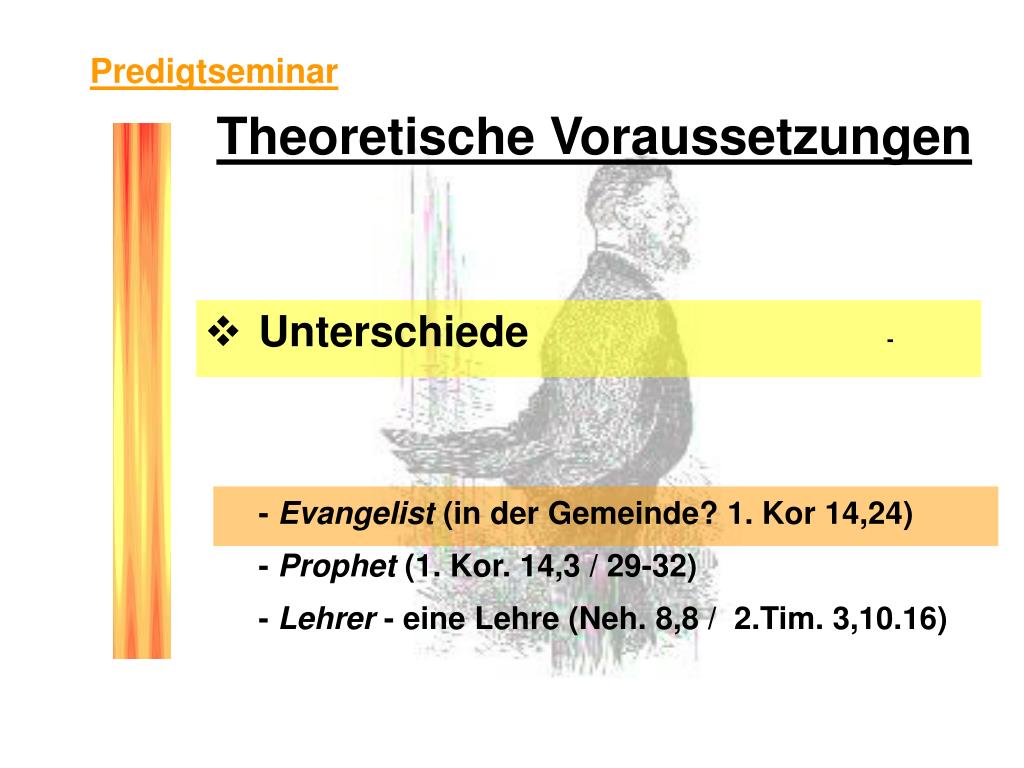 Predigtseminar

Theoretische Voraussetzungen

❖ Unterschiede -

- Evangelist (in der Gemeinde? 1. Kor 14,24)

- Prophet (1. Kor. 14,3 / 29-32)

- Lehrer - eine Lehre (Neh. 8,8 / 2.Tim. 3,10.16)